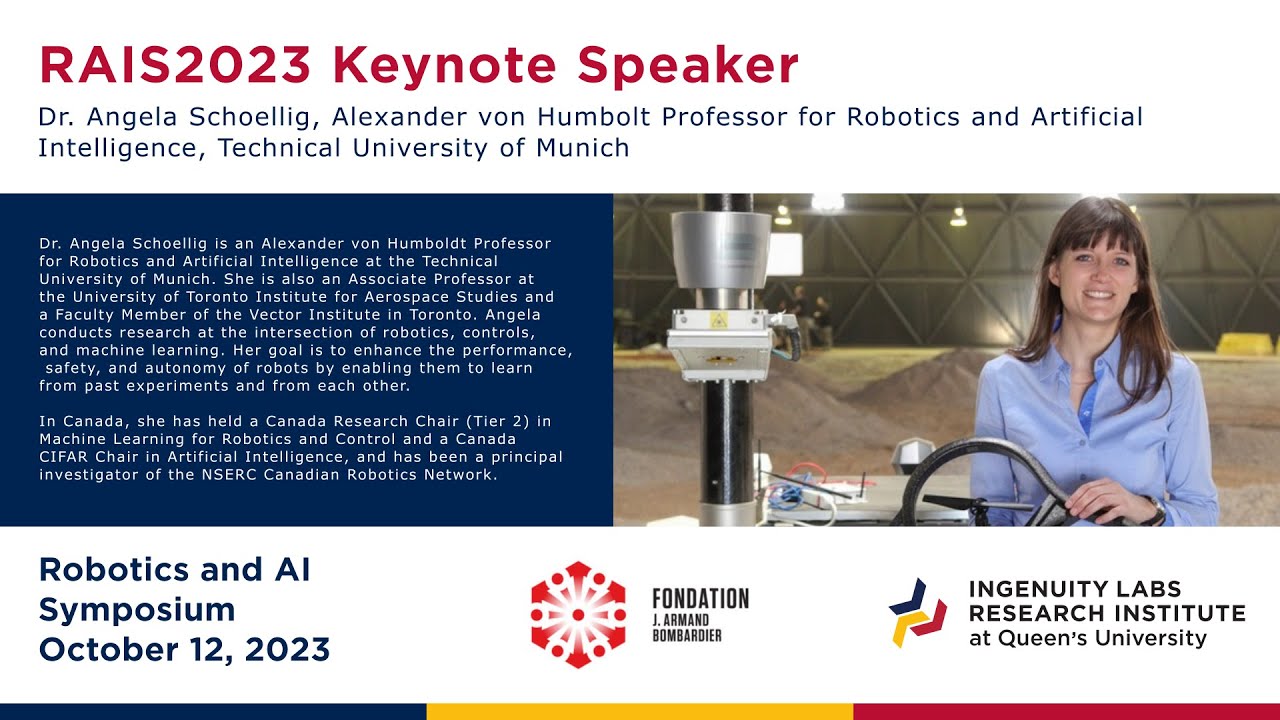 RAIS2023 Keynote Speaker

Dr. Angela Schoellig, Alexander von Humbolt Professor for Robotics and Artificial Intelligence, Technical University of Munich

Dr. Angela Schoellig is an Alexander von Humboldt Professor for Robotics and Artificial Intelligence at the Technical University of Munich. She is also an Associate Professor at the University of Toronto Institute for Aerospace Studies and a Faculty Member of the Vector Institute in Toronto. Angela conducts research at the intersection of robotics, controls, and machine learning. Her goal is to enhance the performance, safety, and autonomy of robots by enabling them to learn from past experiments and from each other.

In Canada, she has held a Canada Research Chair (Tier 2) in Machine Learning for Robotics and Control and a Canada CIFAR Chair in Artificial Intelligence, and has been a principal investigator of the NSERC Canadian Robotics Network.

Robotics and AI Symposium October 12, 2023

FONDATION J. ARMAND BOMBARDIER

INGENUITY LABS RESEARCH INSTITUTE at Queen's University